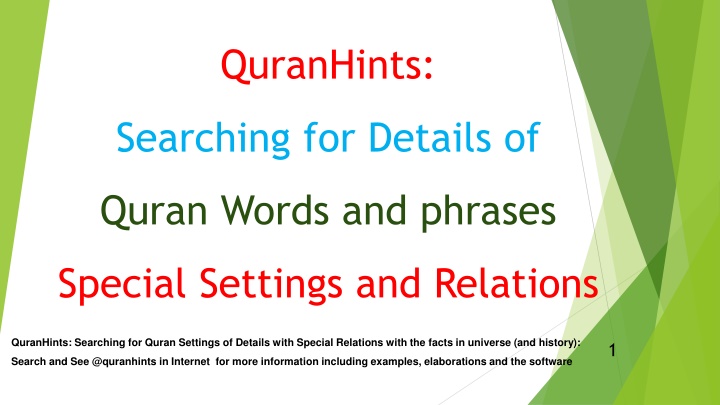 QuranHints:

Searching for Details of

Quran Words and phrases

Special Settings and Relations

QuranHints: Searching for Quran Settings of Details with Special Relations with the facts in universe (and history): Search and See @quranhints in Internet for more information including examples, elaborations and the software

1